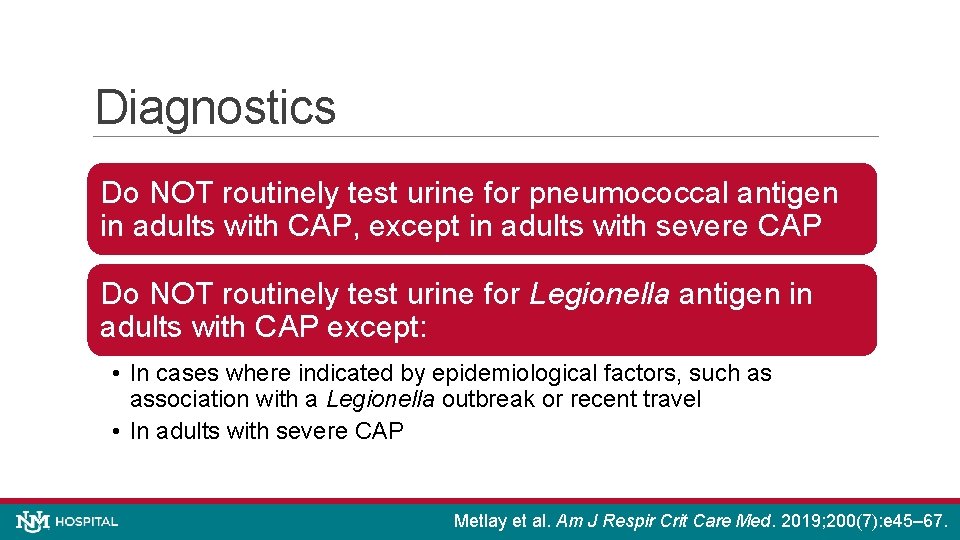 Diagnostics

Do NOT routinely test urine for pneumococcal antigen in adults with CAP, except in adults with severe CAP

Do NOT routinely test urine for Legionella antigen in adults with CAP except:

• In cases where indicated by epidemiological factors, such as association with a Legionella outbreak or recent travel
• In adults with severe CAP

NM HOSPITAL

Metlay et al. Am J Respir Crit Care Med. 2019;200(7):e45–67.